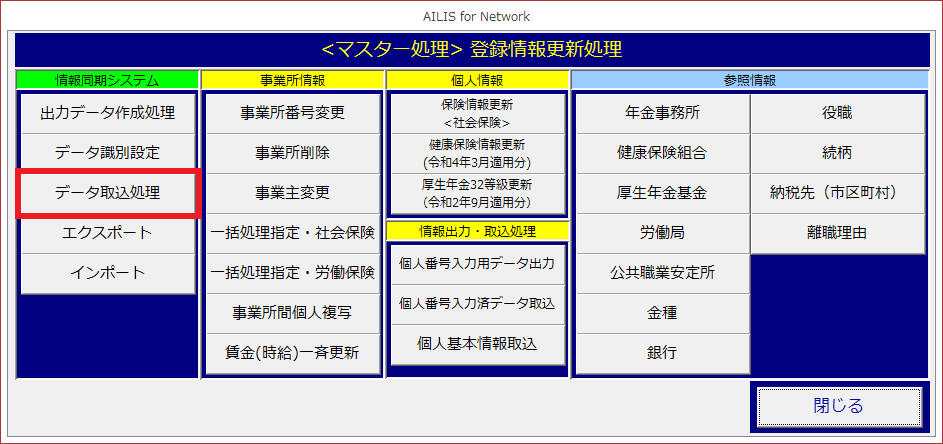 AILIS for Network

<マスター処理> 登録情報更新処理

情報同期システム

出力データ作成処理

データ識別設定

データ取込処理

エクスポート

インポート

事業所情報

事業所番号変更

事業所削除

事業主変更

一括処理指定・社会保険

一括処理指定・労働保険

事業所間個人複写

賃金(時給)一斉更新

個人情報

保険情報更新
<社会保険>

健康保険情報更新
(令和4年3月適用分)

厚生年金32等級更新
(令和2年9月適用分)

情報出力・取込処理

個人番号入力用データ出力

個人番号入力済データ取込

個人基本情報取込

参照情報

年金事務所

健康保険組合

厚生年金基金

労働局

公共職業安定所

金種

銀行

役職

続柄

納税先（市区町村）

離職理由

閉じる